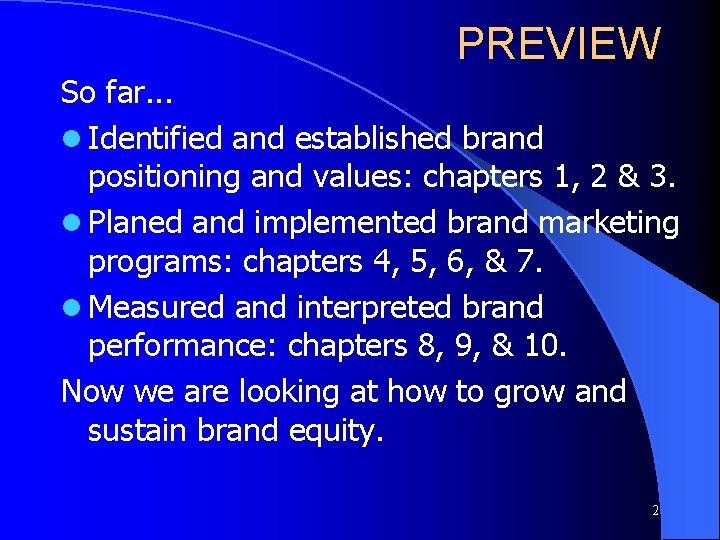 PREVIEW

So far...

- Identified and established brand positioning and values: chapters 1, 2 & 3.
- Planed and implemented brand marketing programs: chapters 4, 5, 6, & 7.
- Measured and interpreted brand performance: chapters 8, 9, & 10.

Now we are looking at how to grow and sustain brand equity.

2